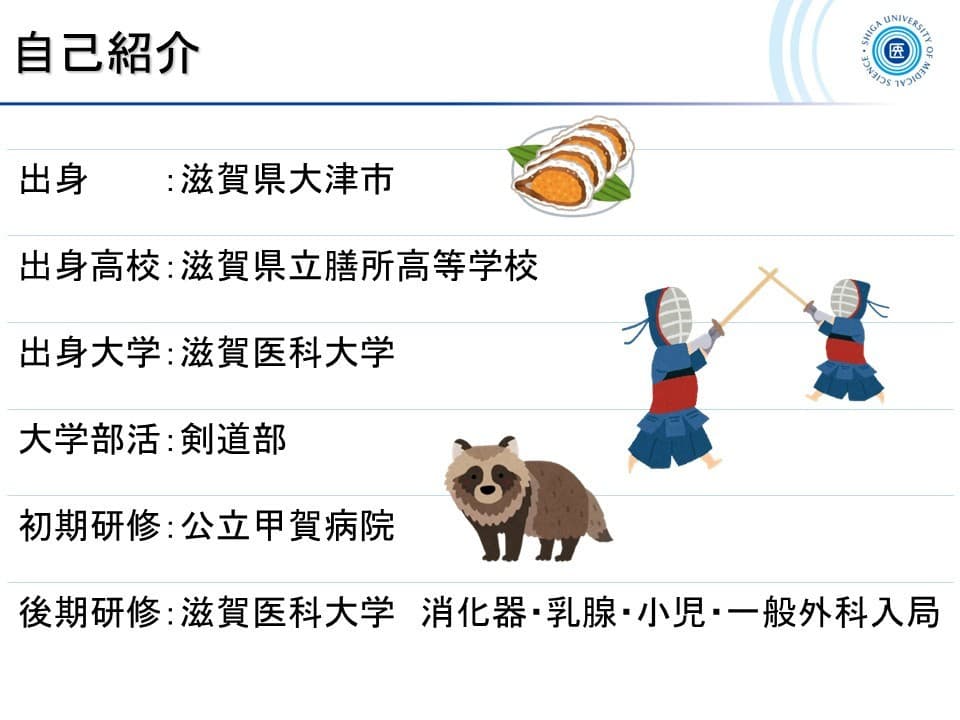 自己紹介

SHIGA UNIVERSITY OF MEDICAL SCIENCE
医

出身　:滋賀県大津市

出身高校:滋賀県立膳所高等学校

出身大学:滋賀医科大学

大学部活:剣道部

初期研修:公立甲賀病院

後期研修:滋賀医科大学　消化器・乳腺・小児・一般外科入局